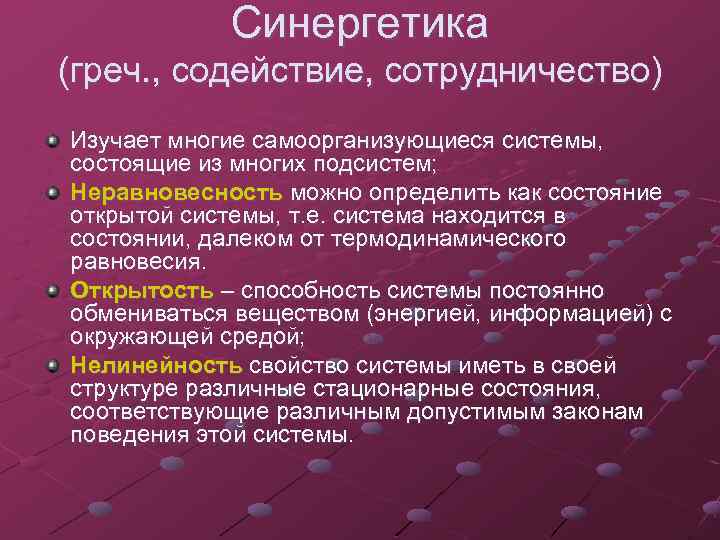 Синергетика
(греч., содействие, сотрудничество)

Изучает многие самоорганизующиеся системы, состоящие из многих подсистем;

Неравновесность можно определить как состояние открытой системы, т.е. система находится в состоянии, далеком от термодинамического равновесия.

Открытость – способность системы постоянно обмениваться веществом (энергией, информацией) с окружающей средой;

Нелинейность свойство системы иметь в своей структуре различные стационарные состояния, соответствующие различным допустимым законам поведения этой системы.